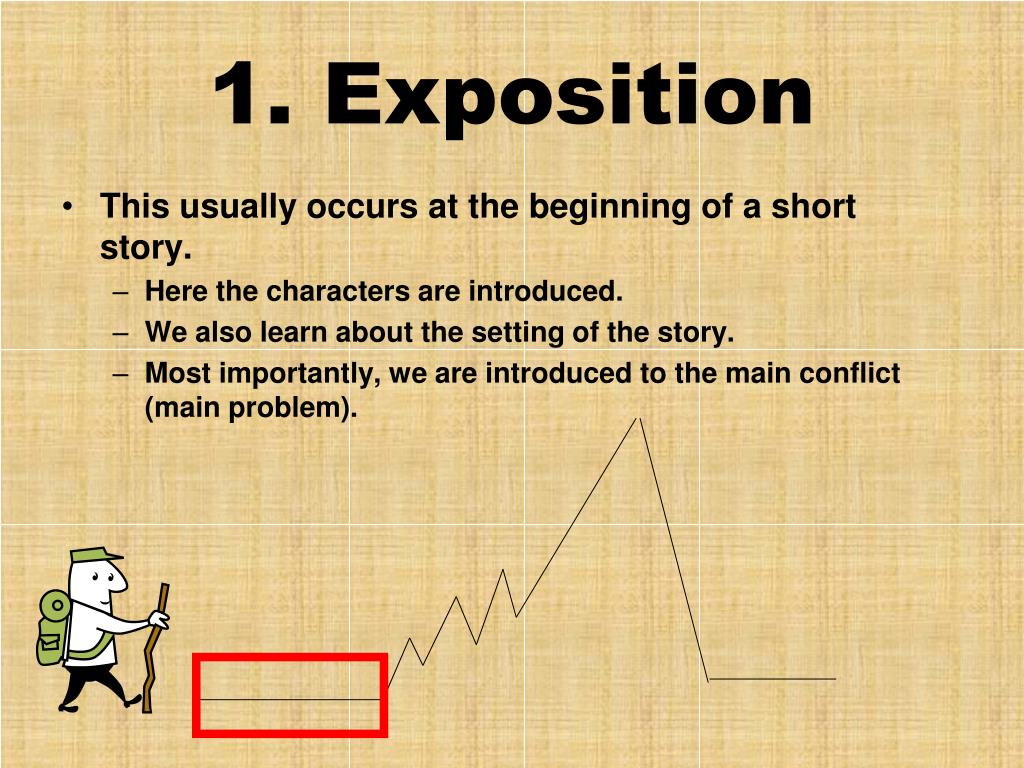 1. Exposition

• This usually occurs at the beginning of a short story.
– Here the characters are introduced.
– We also learn about the setting of the story.
– Most importantly, we are introduced to the main conflict (main problem).